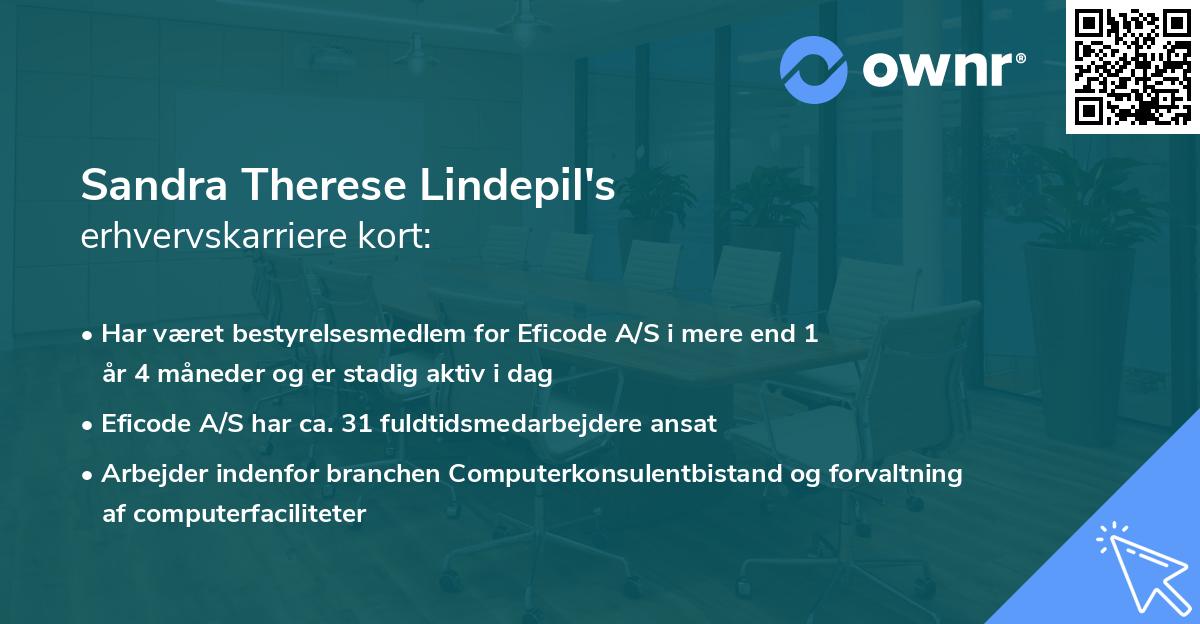 ownr®

Sandra Therese Lindepil's
erhvervskarriere kort:

• Har været bestyrelsesmedlem for Eficode A/S i mere end 1 år 4 måneder og er stadig aktiv i dag
• Eficode A/S har ca. 31 fuldtidsmedarbejdere ansat
• Arbejder indenfor branchen Computerkonsulentbistand og forvaltning af computerfaciliteter